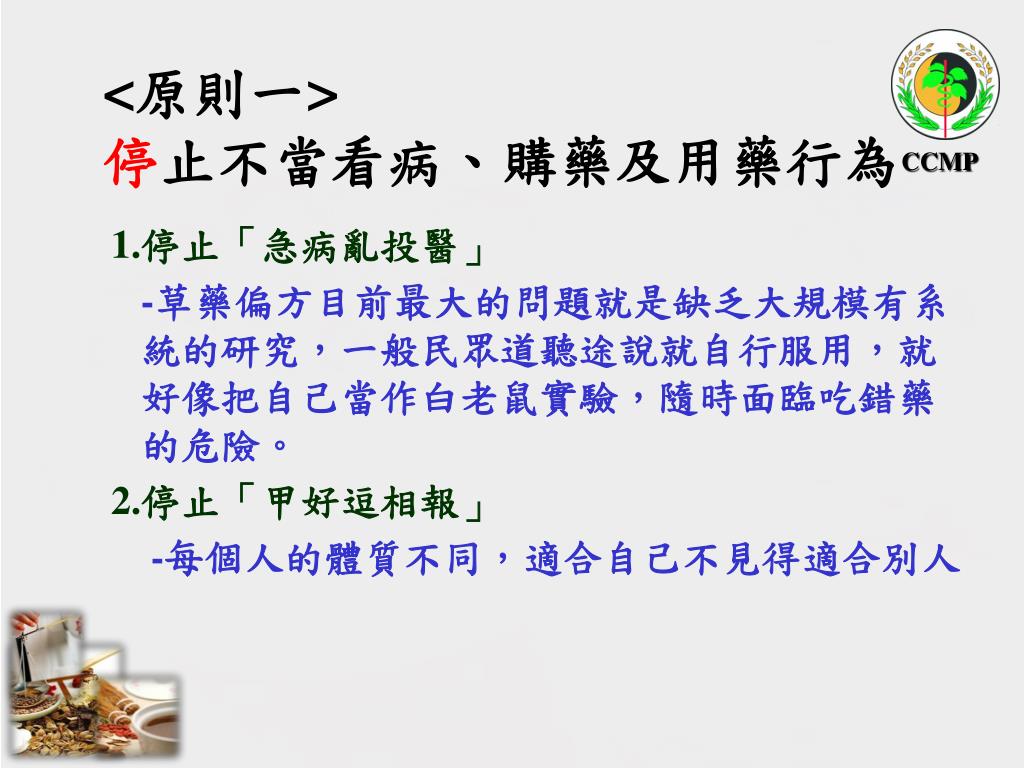 <原則一>
停止不當看病、購藥及用藥行為

CCMP

1.停止「急病亂投醫」

-草藥偏方目前最大的問題就是缺乏大規模有系統的研究，一般民眾道聽途說就自行服用，就好像把自己當作白老鼠實驗，隨時面臨吃錯藥的危險。

2.停止「甲好逗相報」

-每個人的體質不同，適合自己不見得適合別人